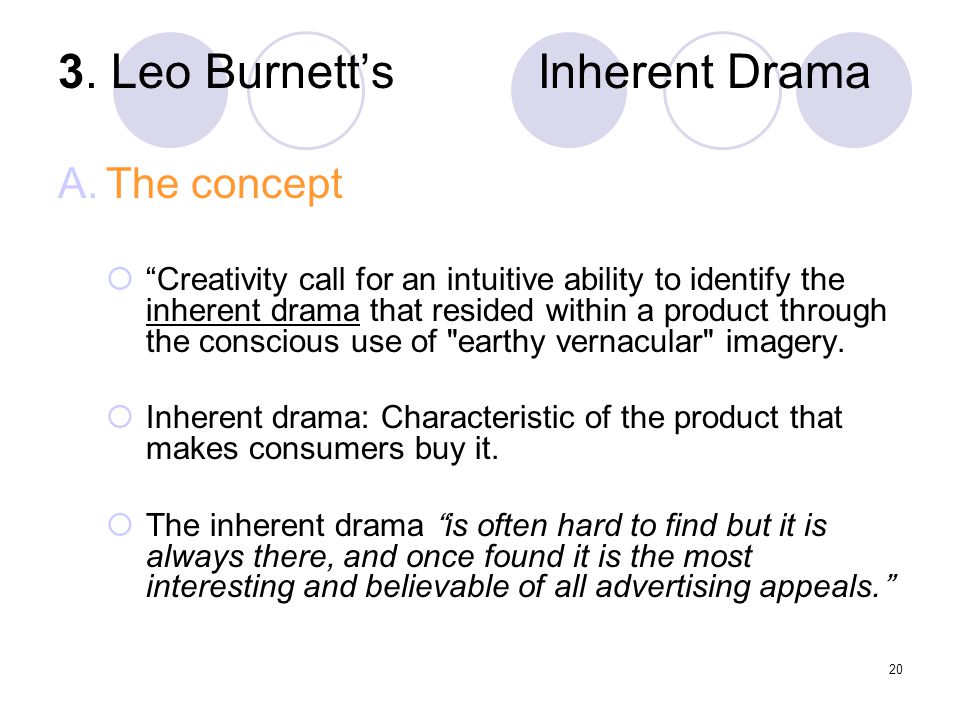 3. Leo Burnett's Inherent Drama

A. The concept

“Creativity call for an intuitive ability to identify the inherent drama that resided within a product through the conscious use of "earthy vernacular" imagery.

Inherent drama: Characteristic of the product that makes consumers buy it.

The inherent drama “is often hard to find but it is always there, and once found it is the most interesting and believable of all advertising appeals.”

20